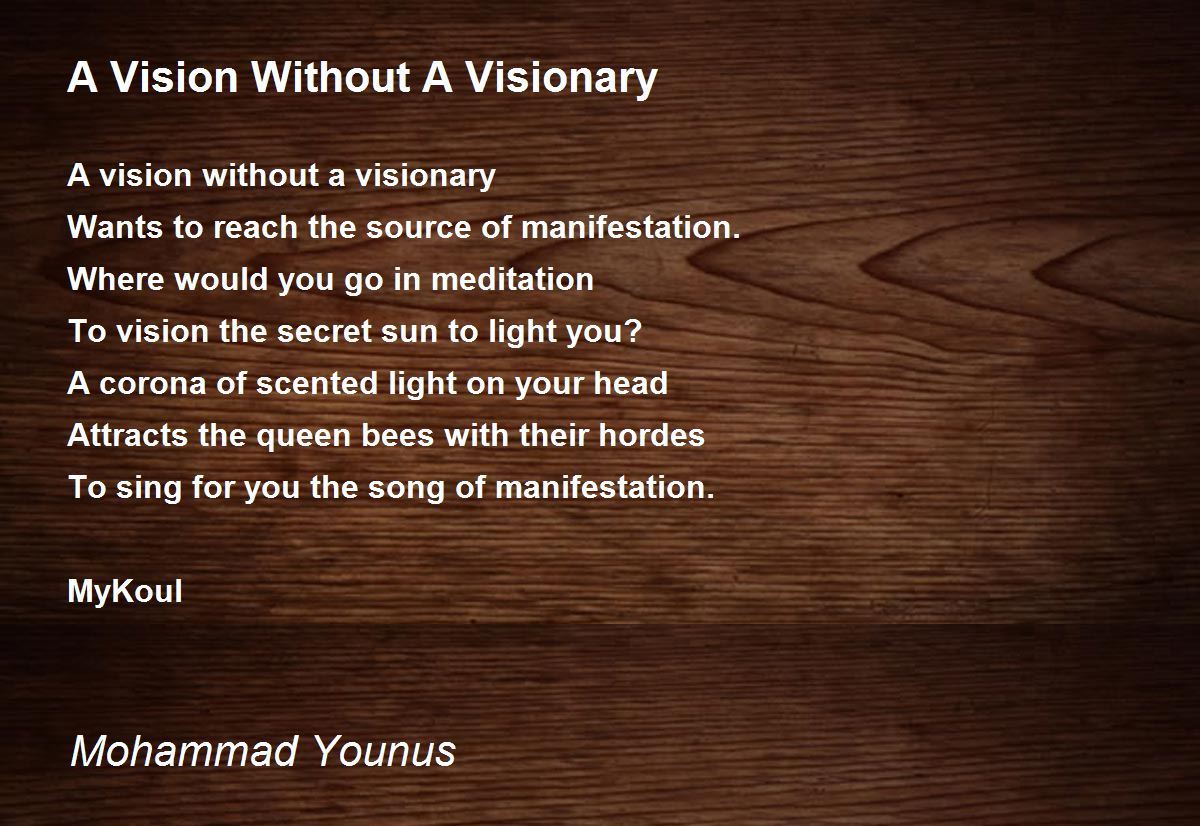 A Vision Without A Visionary

A vision without a visionary
Wants to reach the source of manifestation.
Where would you go in meditation
To vision the secret sun to light you?
A corona of scented light on your head
Attracts the queen bees with their hordes
To sing for you the song of manifestation.

MyKoul

Mohammad Younus